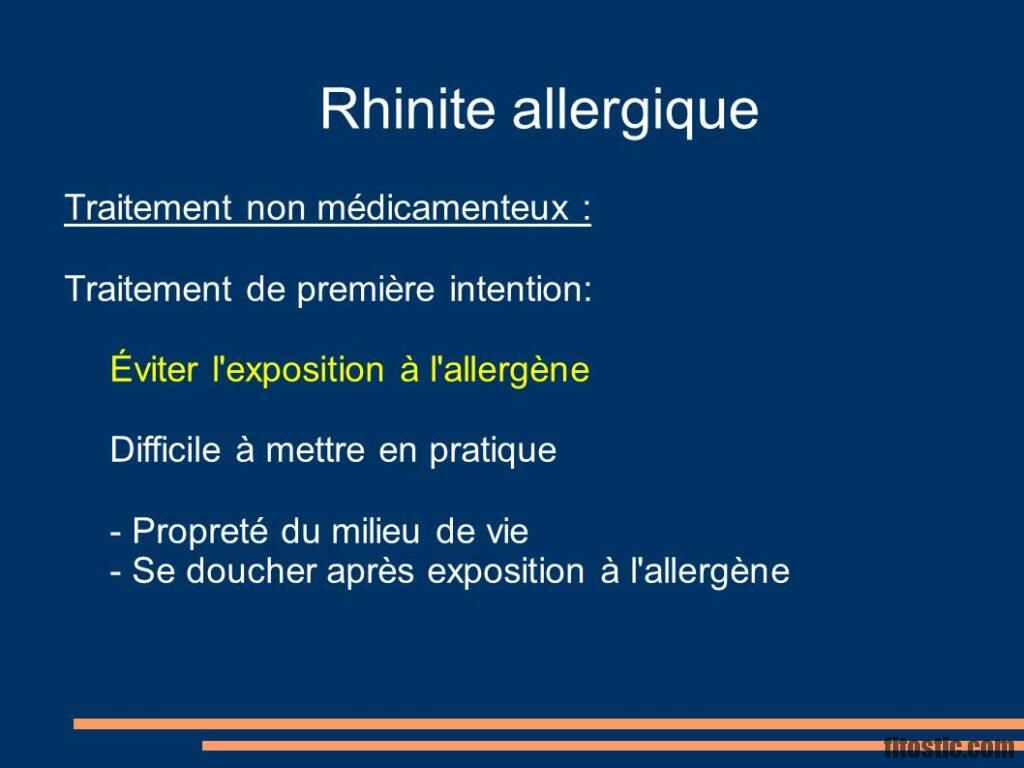 Rhinite allergique

Traitement non médicamenteux :

Traitement de première intention:

Éviter l'exposition à l'allergène

Difficile à mettre en pratique

- Propreté du milieu de vie
- Se doucher après exposition à l'allergène

fitostic.com